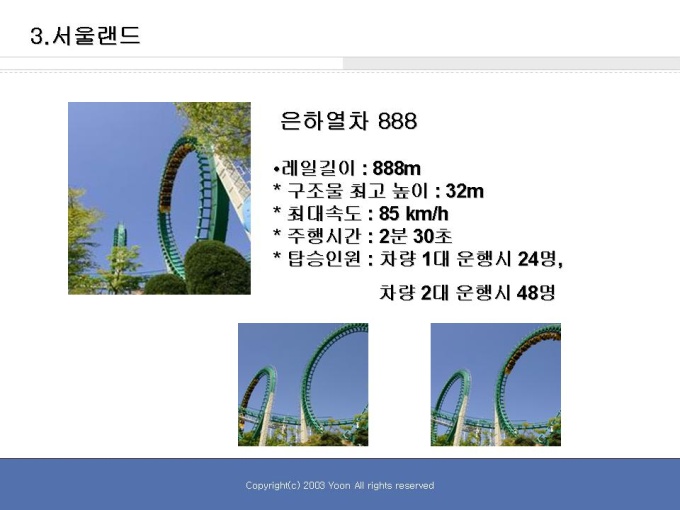 3.서울랜드

은하열차 888

•레일길이 : 888m
* 구조물 최고 높이 : 32m
* 최대속도 : 85 km/h
* 주행시간 : 2분 30초
* 탑승인원 : 차량 1대 운행시 24명,

차량 2대 운행시 48명

Copyright(c) 2003 Yoon All rights reserved